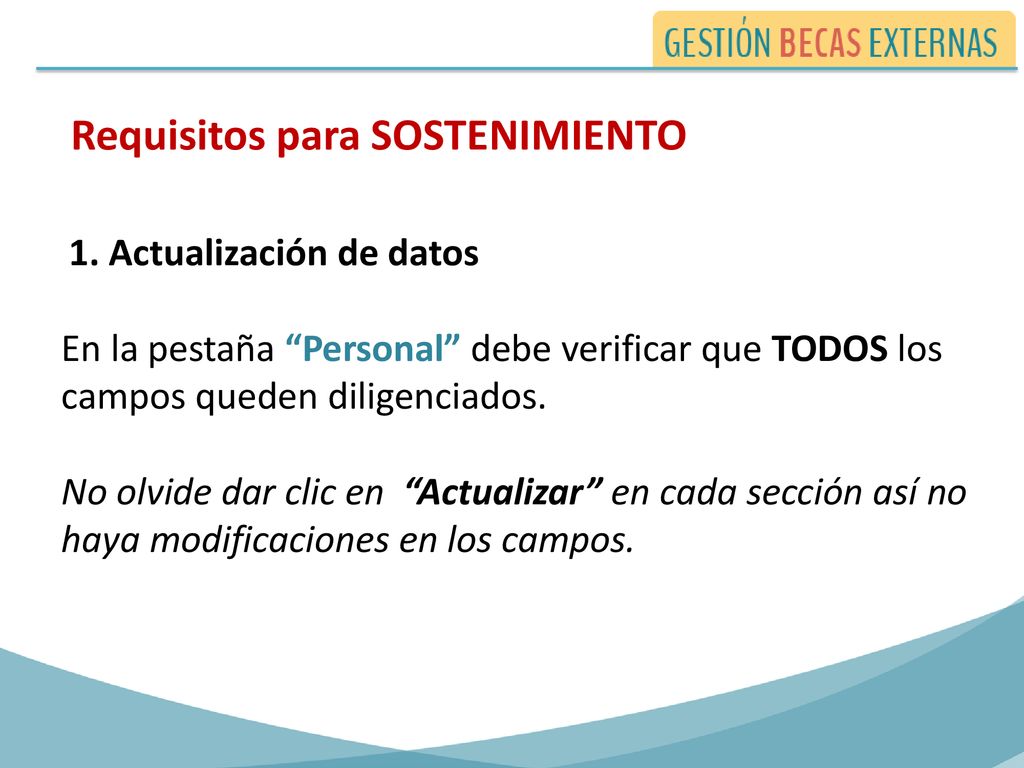 GESTIÓN BECAS EXTERNAS

Requisitos para SOSTENIMIENTO

1. Actualización de datos

En la pestaña “Personal” debe verificar que TODOS los campos queden diligenciados.

No olvide dar clic en “Actualizar” en cada sección así no haya modificaciones en los campos.